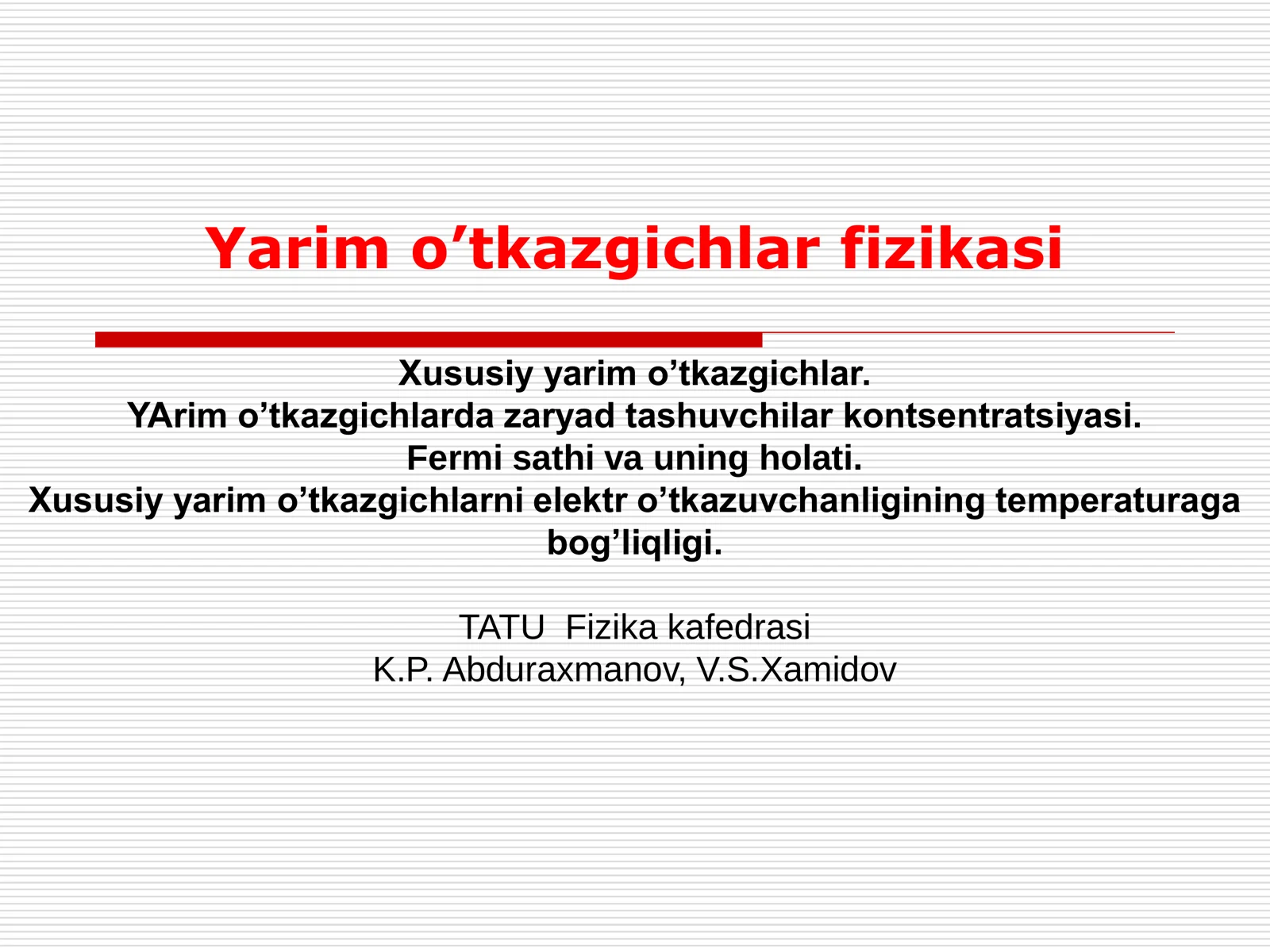 Yarim o’tkazgichlar fizikasi

Xususiy yarim o’tkazgichlar.
YArim o’tkazgichlarda zaryad tashuvchilar kontsentratsiyasi.
Fermi sathi va uning holati.
Xususiy yarim o’tkazgichlarni elektr o’tkazuvchanligining temperaturaga bog’liqligi.

TATU Fizika kafedrasi
K.P. Abduraxmanov, V.S.Xamidov